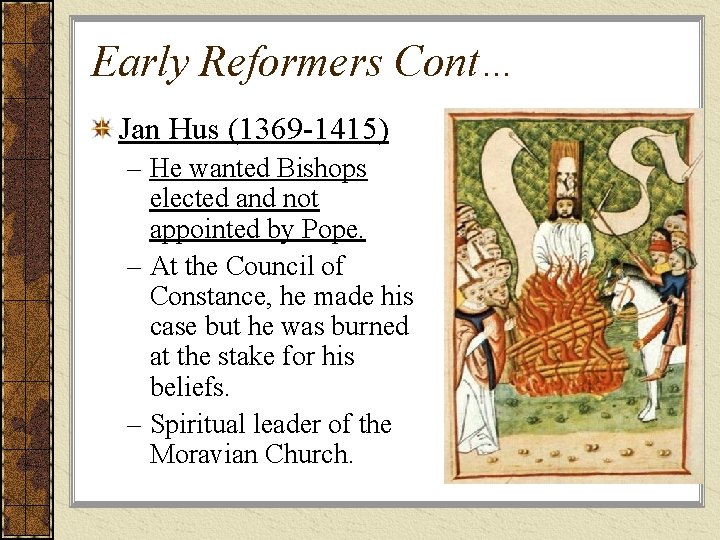 Early Reformers Cont…

Jan Hus (1369-1415)

– He wanted Bishops elected and not appointed by Pope.

– At the Council of Constance, he made his case but he was burned at the stake for his beliefs.

– Spiritual leader of the Moravian Church.